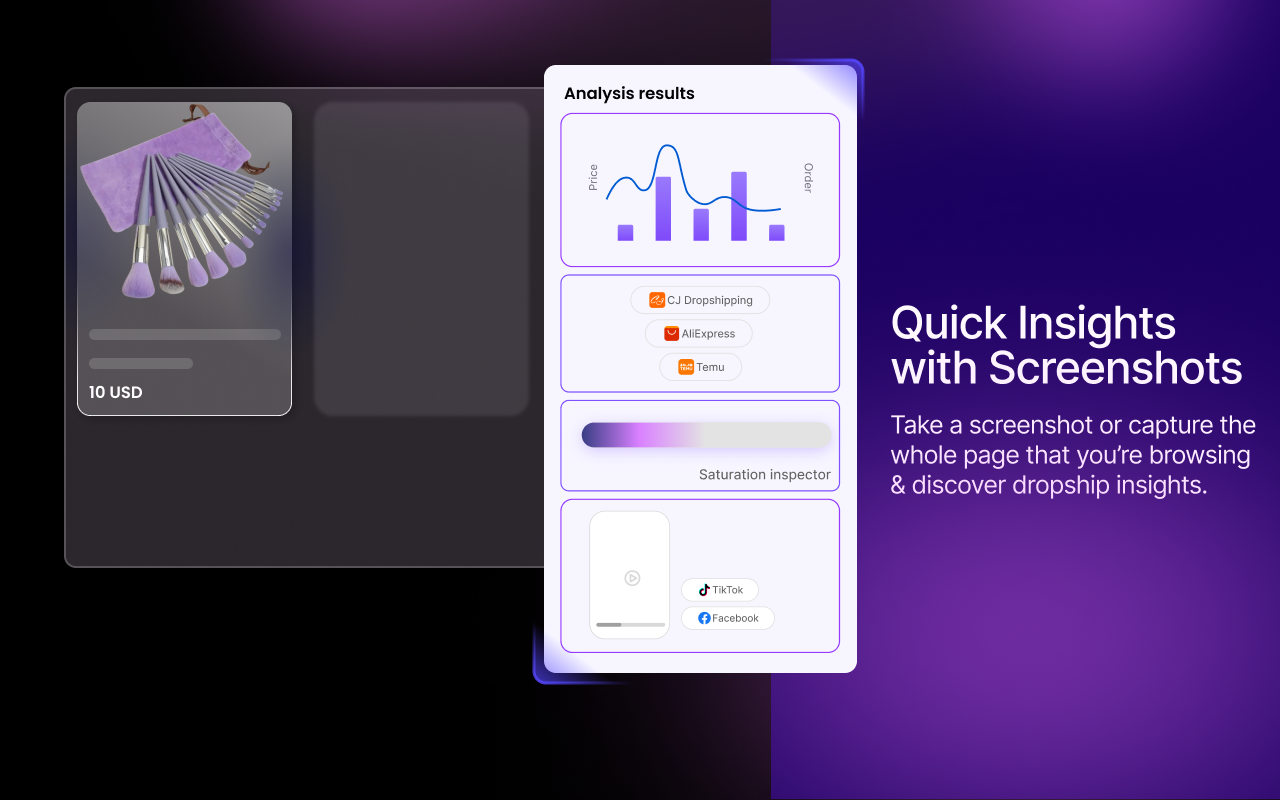 10 USD

Analysis results

Price

Order

CJ Dropshipping

AliExpress

Temu

Saturation inspector

TikTok

Facebook

Quick Insights with Screenshots

Take a screenshot or capture the whole page that you're browsing & discover dropship insights.